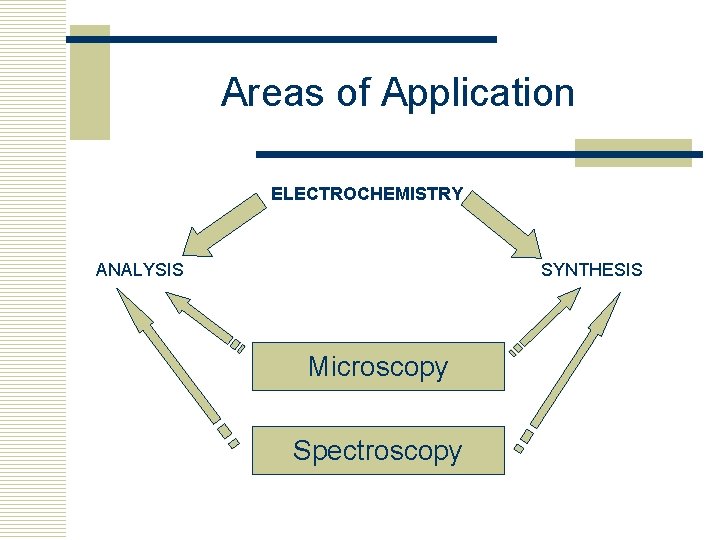 Areas of Application

ELECTROCHEMISTRY

ANALYSIS

SYNTHESIS

Microscopy

Spectroscopy